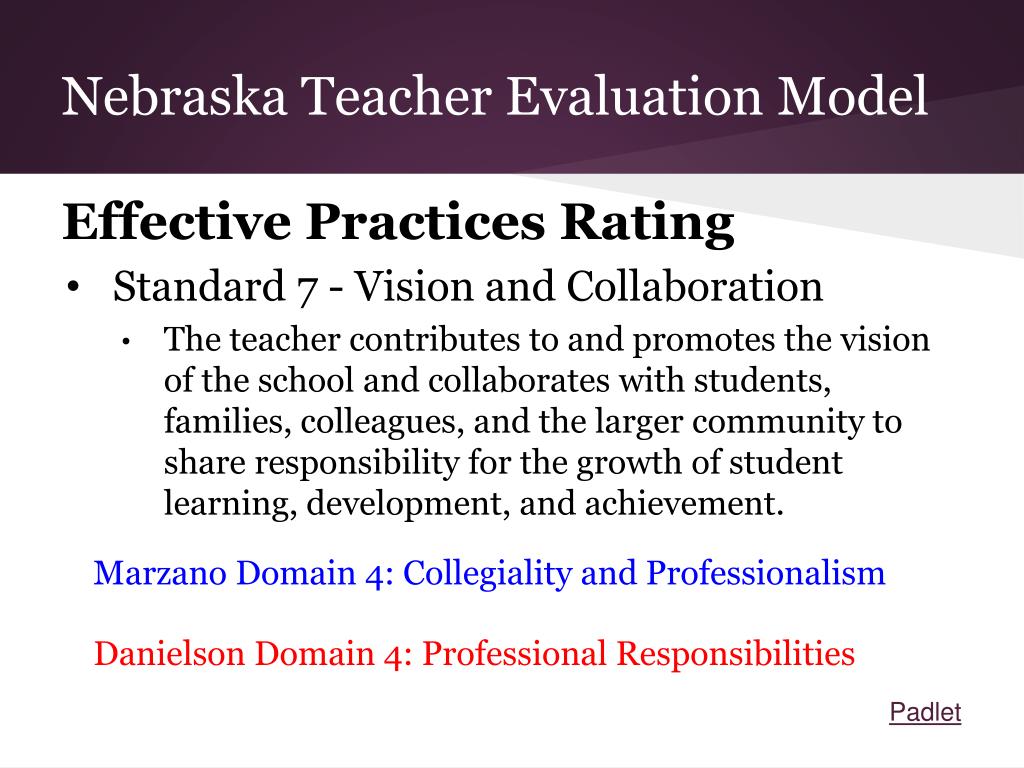 Nebraska Teacher Evaluation Model

Effective Practices Rating

• Standard 7 - Vision and Collaboration

• The teacher contributes to and promotes the vision of the school and collaborates with students, families, colleagues, and the larger community to share responsibility for the growth of student learning, development, and achievement.

Marzano Domain 4: Collegiality and Professionalism

Danielson Domain 4: Professional Responsibilities

Padlet